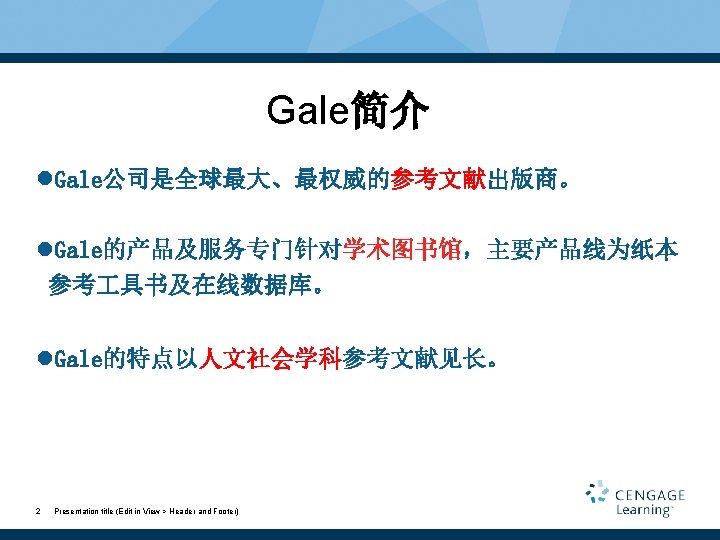 Gale简介

●Gale公司是全球最大、最权威的参考文献出版商。

●Gale的产品及服务专门针对学术图书馆，主要产品线为纸本参考工具书及在线数据库。

●Gale的特点以人文社会学科参考文献见长。

2 Presentation title (Edit in View > Header and Footer)

CENGAGE Learning